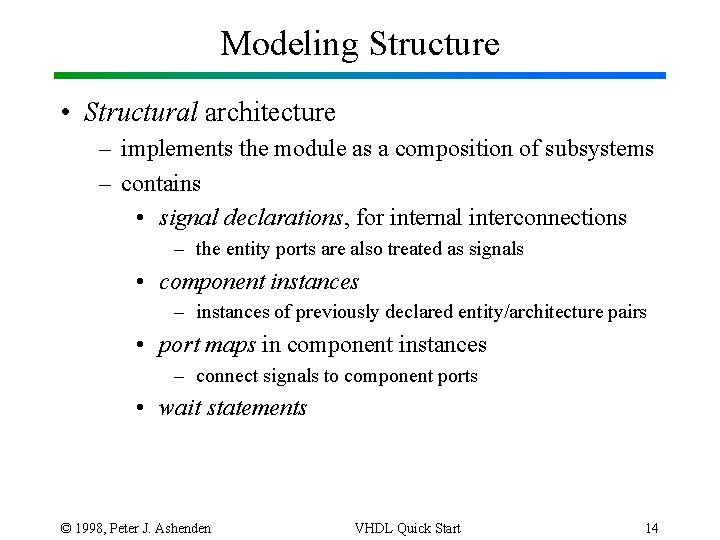 Modeling Structure

• Structural architecture
– implements the module as a composition of subsystems
– contains
• signal declarations, for internal interconnections
– the entity ports are also treated as signals
• component instances
– instances of previously declared entity/architecture pairs
• port maps in component instances
– connect signals to component ports
• wait statements

© 1998, Peter J. Ashenden VHDL Quick Start 14